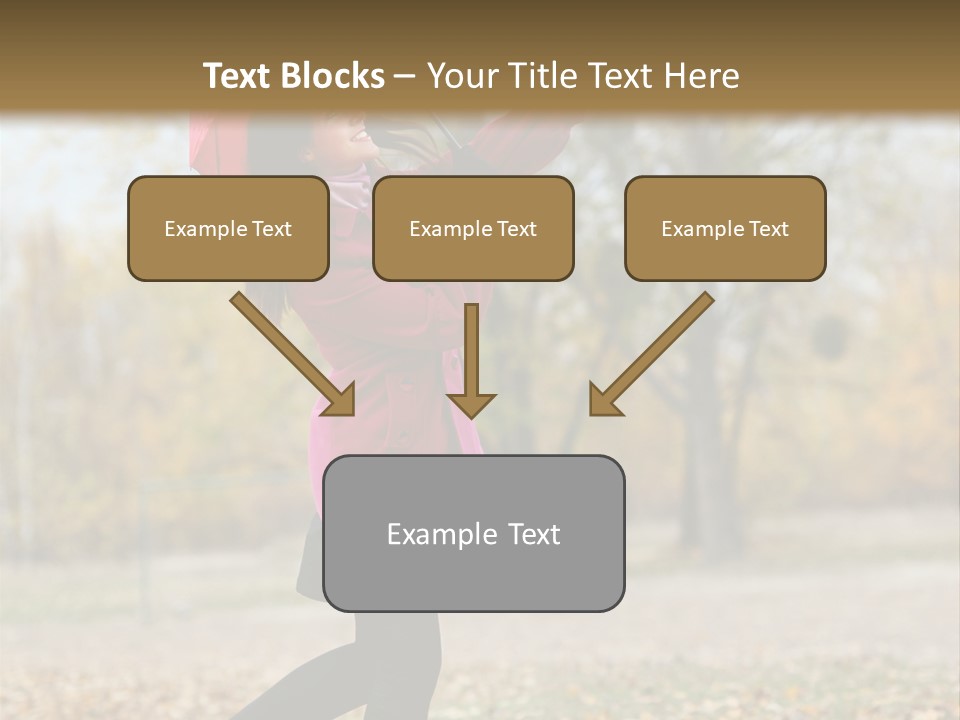 Text Blocks – Your Title Text Here

Example Text

Example Text

Example Text

Example Text